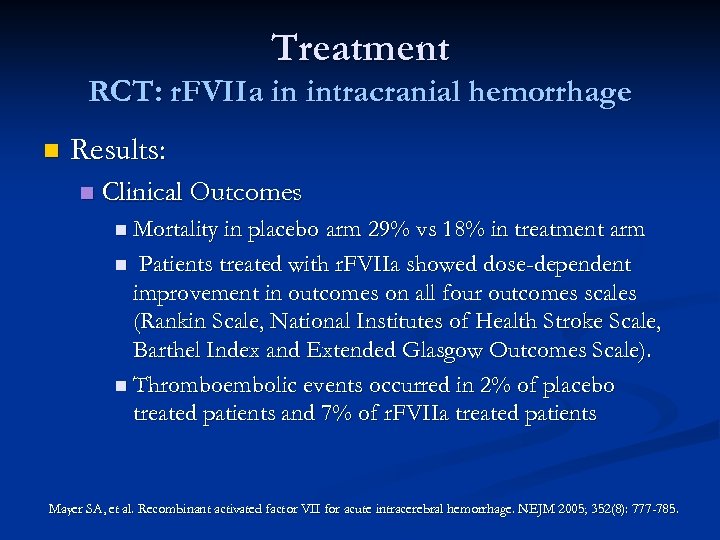 Treatment
RCT: rFVIIa in intracranial hemorrhage

Results:

Clinical Outcomes

Mortality in placebo arm 29% vs 18% in treatment arm

Patients treated with rFVIIa showed dose-dependent improvement in outcomes on all four outcomes scales (Rankin Scale, National Institutes of Health Stroke Scale, Barthel Index and Extended Glasgow Outcomes Scale).

Thromboembolic events occurred in 2% of placebo treated patients and 7% of rFVIIa treated patients

Mayer SA, et al. Recombinant activated factor VII for acute intracerebral hemorrhage. NEJM 2005; 352(8): 777-785.